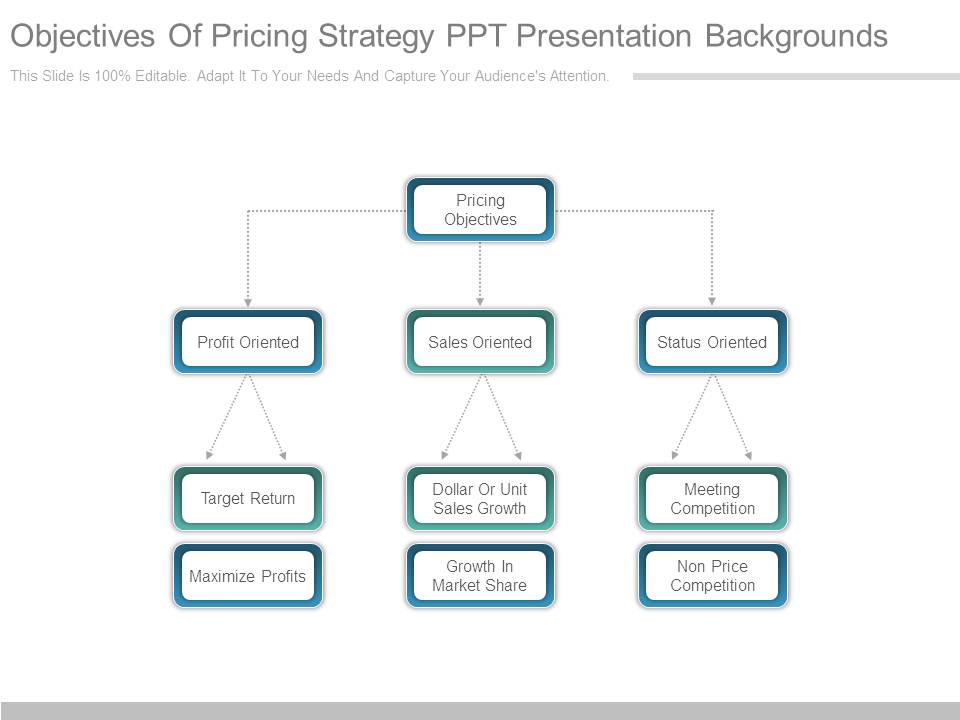 Objectives Of Pricing Strategy PPT Presentation Backgrounds

This Slide Is 100% Editable. Adapt It To Your Needs And Capture Your Audience's Attention.

Pricing Objectives

Profit Oriented

Sales Oriented

Status Oriented

Target Return

Maximize Profits

Dollar Or Unit Sales Growth

Growth In Market Share

Meeting Competition

Non Price Competition